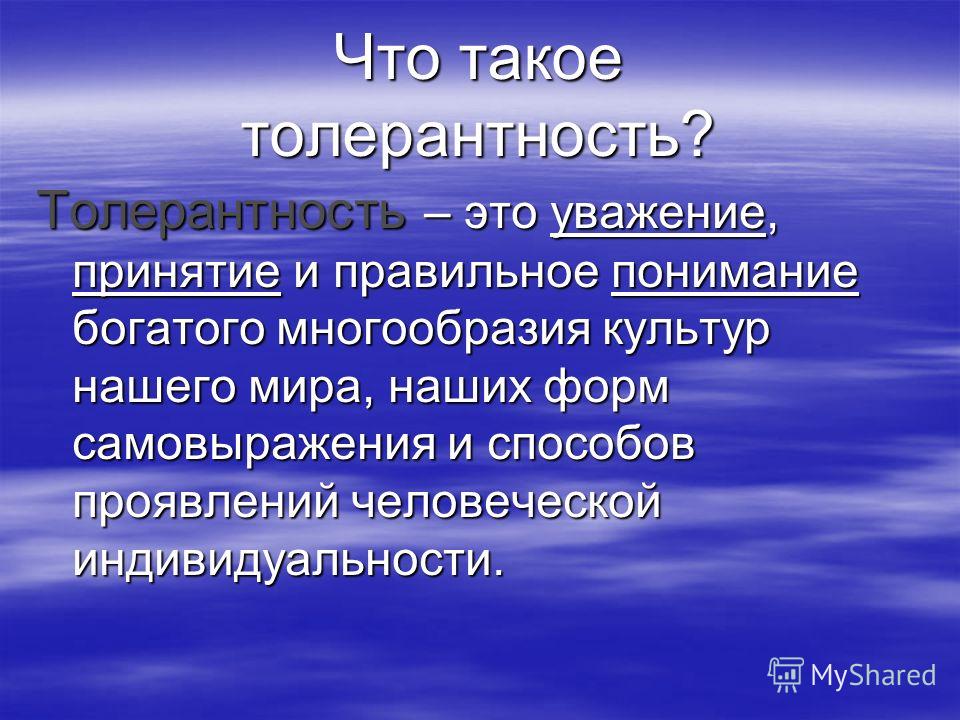 Что такое толерантность?

Толерантность – это уважение, принятие и правильное понимание богатого многообразия культур нашего мира, наших форм самовыражения и способов проявлений человеческой индивидуальности.

MyShared